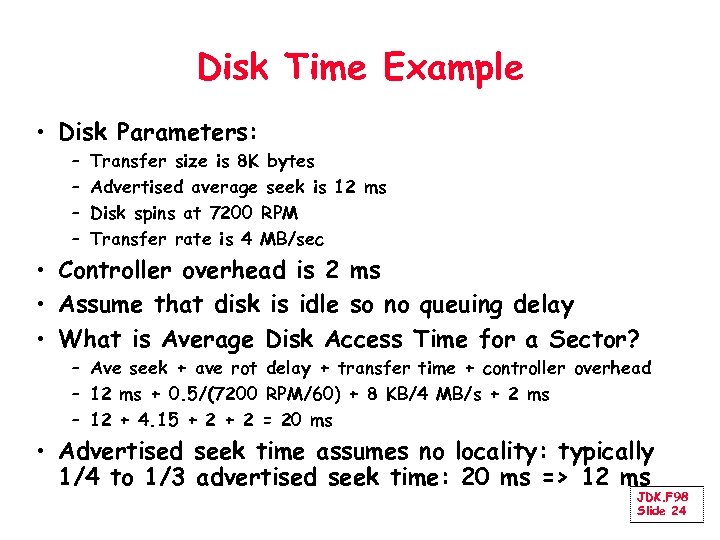 Disk Time Example

• Disk Parameters:
– Transfer size is 8K bytes
– Advertised average seek is 12 ms
– Disk spins at 7200 RPM
– Transfer rate is 4 MB/sec

• Controller overhead is 2 ms

• Assume that disk is idle so no queuing delay

• What is Average Disk Access Time for a Sector?
– Ave seek + ave rot delay + transfer time + controller overhead
– 12 ms + 0.5/(7200 RPM/60) + 8 KB/4 MB/s + 2 ms
– 12 + 4.15 + 2 + 2 = 20 ms

• Advertised seek time assumes no locality: typically 1/4 to 1/3 advertised seek time: 20 ms => 12 ms

JDK.F98
Slide 24